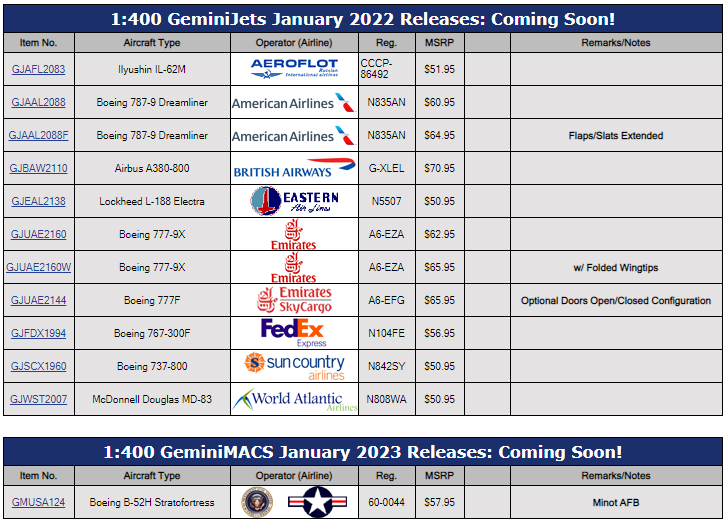 1:400 GeminiJets January 2022 Releases: Coming Soon!

| Item No. | Aircraft Type | Operator (Airline) | Reg. | MSRP | | Remarks/Notes |
|---|---|---|---|---|---|---|
| GJAFL2083 | Ilyushin IL-62M | AEROFLOT Russian International airlines | CCCP-86492 | $51.95 | | |
| GJAAL2088 | Boeing 787-9 Dreamliner | American Airlines | N835AN | $60.95 | | |
| GJAAL2088F | Boeing 787-9 Dreamliner | American Airlines | N835AN | $64.95 | | Flaps/Slats Extended |
| GJBAW2110 | Airbus A380-800 | BRITISH AIRWAYS | G-XLEL | $70.95 | | |
| GJEAL2138 | Lockheed L-188 Electra | EASTERN Air Lines | N5507 | $50.95 | | |
| GJUAE2160 | Boeing 777-9X | Emirates | A6-EZA | $62.95 | | |
| GJUAE2160W | Boeing 777-9X | Emirates | A6-EZA | $65.95 | | w/ Folded Wingtips |
| GJUAE2144 | Boeing 777F | Emirates SkyCargo | A6-EFG | $65.95 | | Optional Doors Open/Closed Configuration |
| GJFDX1994 | Boeing 767-300F | FedEx Express | N104FE | $56.95 | | |
| GJSCX1960 | Boeing 737-800 | sun country airlines | N842SY | $50.95 | | |
| GJWST2007 | McDonnell Douglas MD-83 | World Atlantic Airlines | N808WA | $50.95 | | |

1:400 GeminiMACS January 2023 Releases: Coming Soon!

| Item No. | Aircraft Type | Operator (Airline) | Reg. | MSRP | | Remarks/Notes |
|---|---|---|---|---|---|---|
| GMUSA124 | Boeing B-52H Stratofortress | | 60-0044 | $57.95 | | Minot AFB |